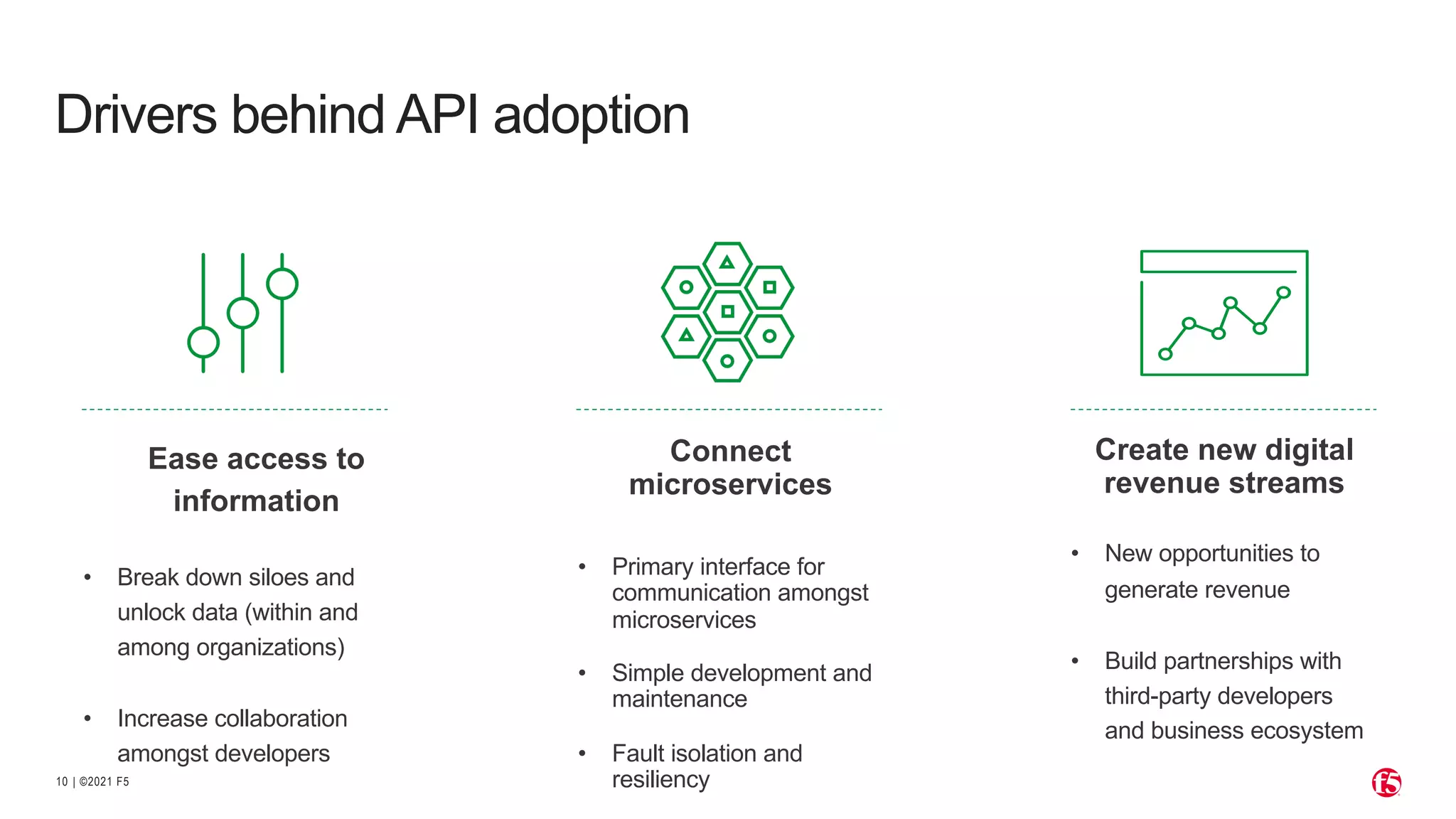 Drivers behind API adoption

Ease access to information

• Break down siloes and unlock data (within and among organizations)

• Increase collaboration amongst developers

Connect microservices

• Primary interface for communication amongst microservices

• Simple development and maintenance

• Fault isolation and resiliency

Create new digital revenue streams

• New opportunities to generate revenue

• Build partnerships with third-party developers and business ecosystem

10 | ©2021 F5

f5